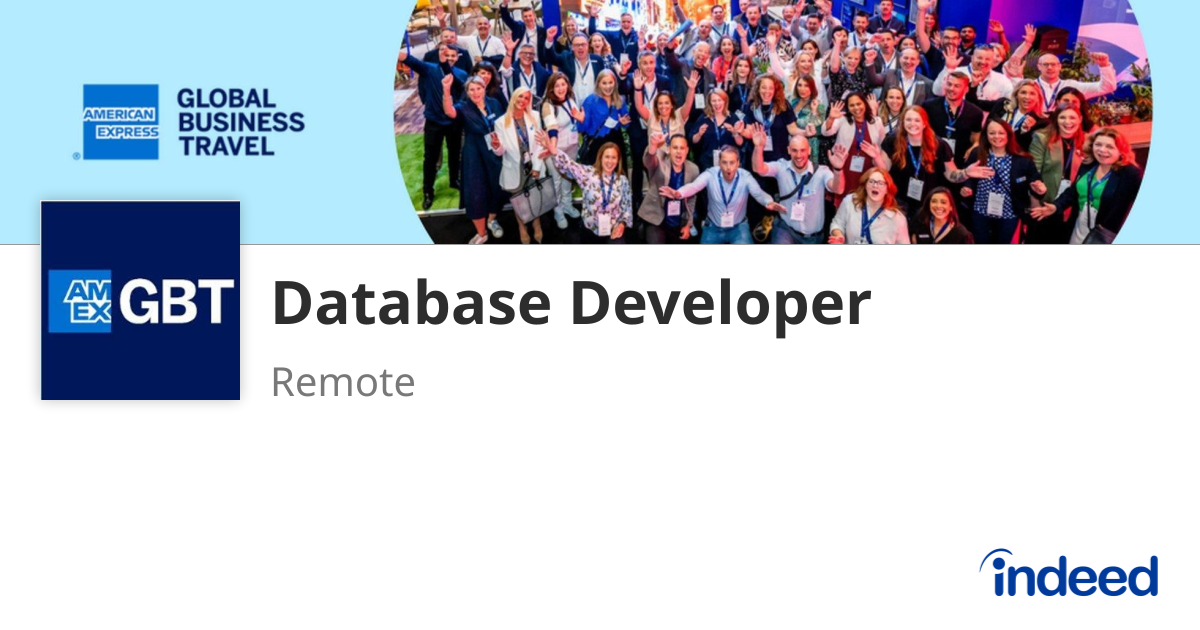 AMERICAN EXPRESS GLOBAL BUSINESS TRAVEL

AM EX GBT

Database Developer

Remote

indeed